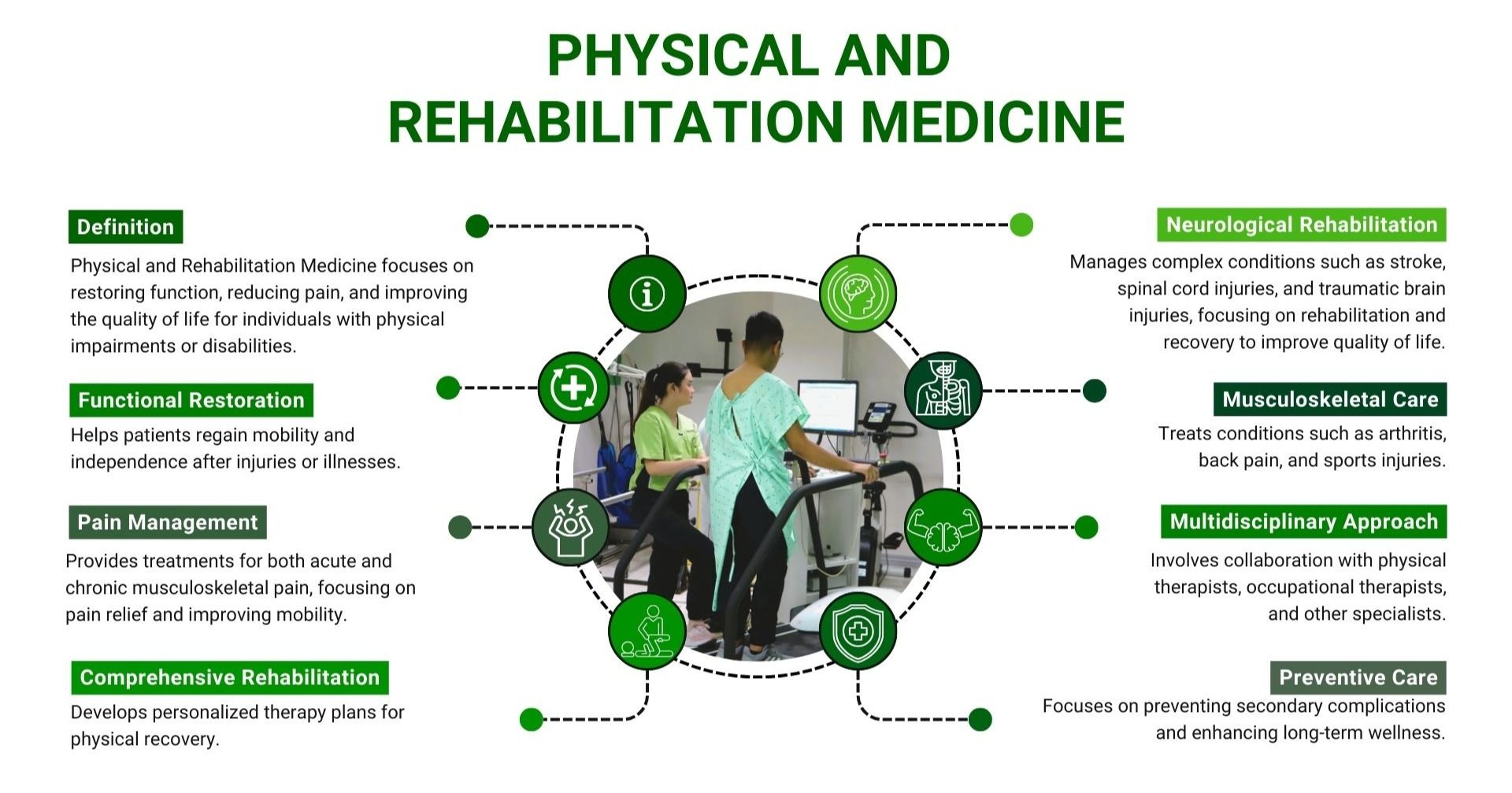 PHYSICAL AND REHABILITATION MEDICINE

Definition

Physical and Rehabilitation Medicine focuses on restoring function, reducing pain, and improving the quality of life for individuals with physical impairments or disabilities.

Functional Restoration

Helps patients regain mobility and independence after injuries or illnesses.

Pain Management

Provides treatments for both acute and chronic musculoskeletal pain, focusing on pain relief and improving mobility.

Comprehensive Rehabilitation

Develops personalized therapy plans for physical recovery.

Neurological Rehabilitation

Manages complex conditions such as stroke, spinal cord injuries, and traumatic brain injuries, focusing on rehabilitation and recovery to improve quality of life.

Musculoskeletal Care

Treats conditions such as arthritis, back pain, and sports injuries.

Multidisciplinary Approach

Involves collaboration with physical therapists, occupational therapists, and other specialists.

Preventive Care

Focuses on preventing secondary complications and enhancing long-term wellness.